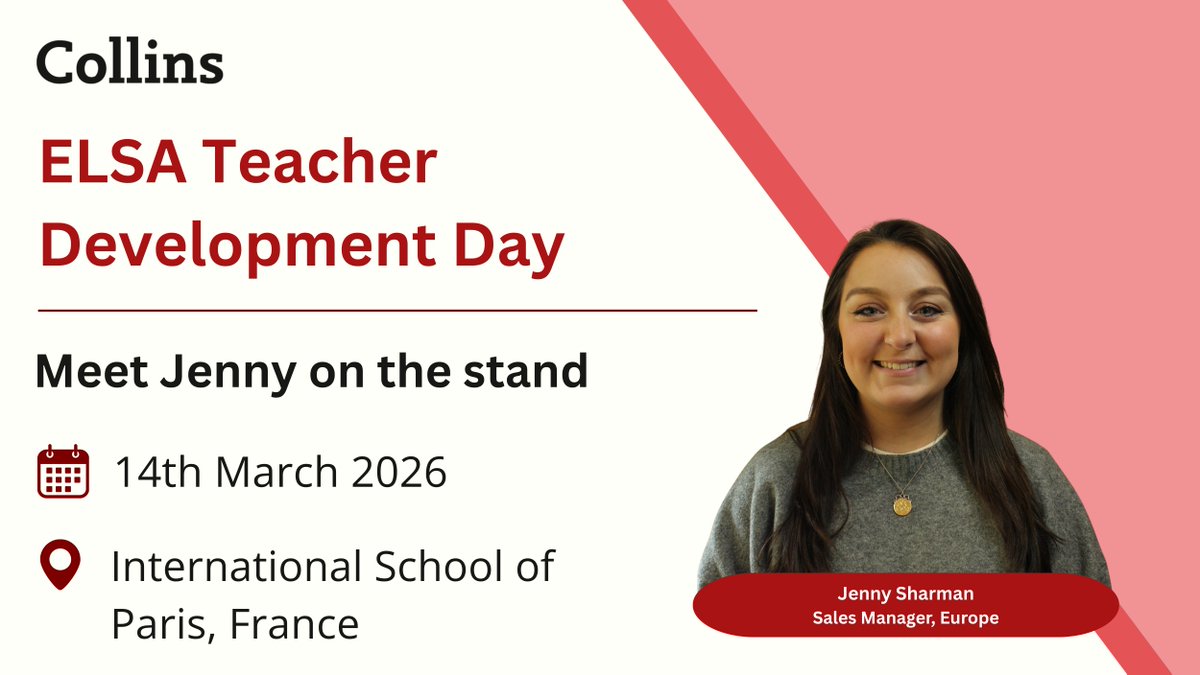 Collins

ELSA Teacher Development Day

Meet Jenny on the stand

14th March 2026

International School of Paris, France

Jenny Sharman
Sales Manager, Europe